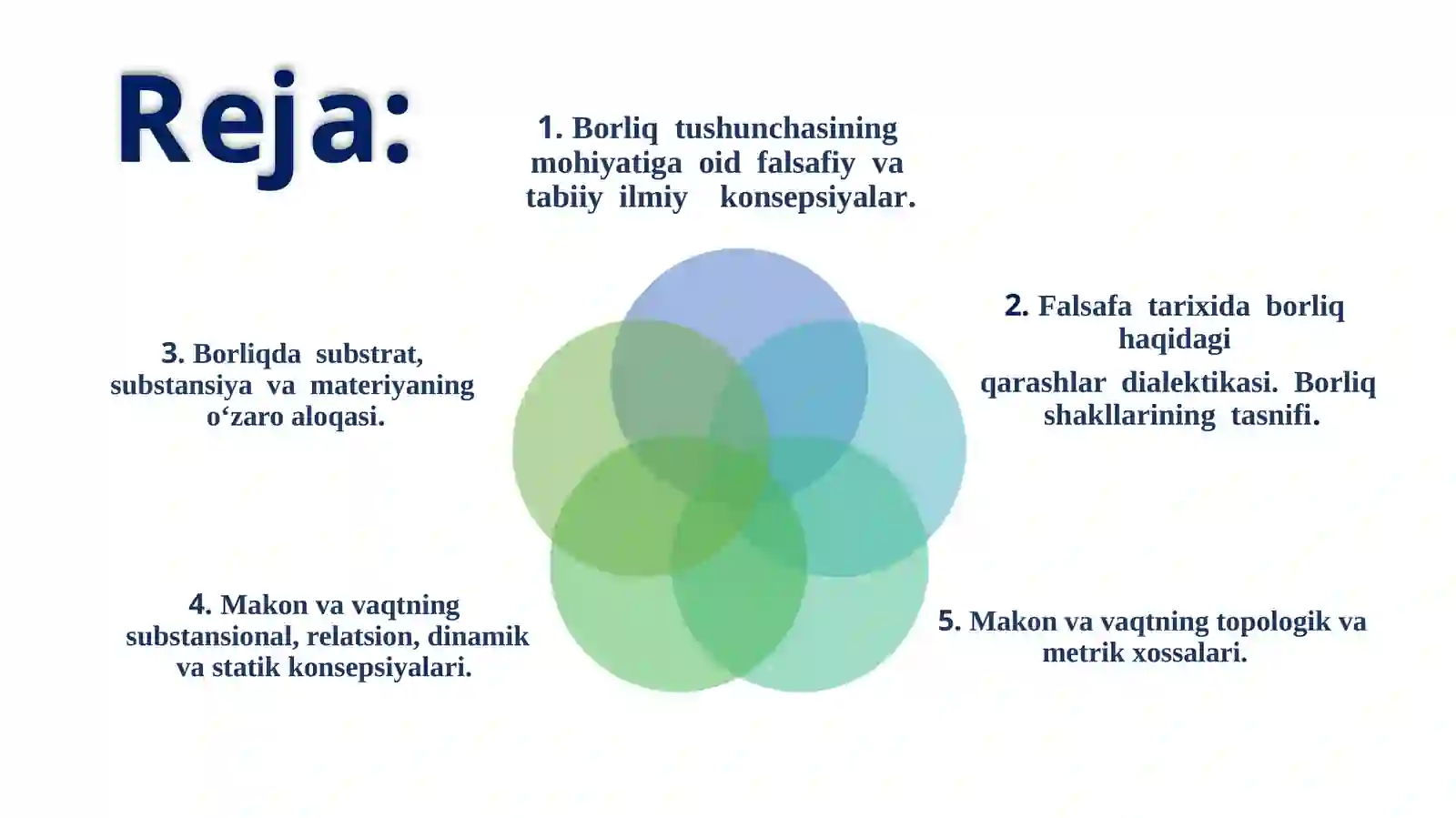 Reja:

1. Borliq tushunchasining mohiyatiga oid falsafiy va tabiiy ilmiy konsepsiyalar.

2. Falsafa tarixida borliq haqidagi

qarashlar dialektikasi. Borliq shakllarining tasnifi.

3. Borliqda substrat, substansiya va materiyaning o‘zaro aloqasi.

4. Makon va vaqtning substansional, relatsion, dinamik va statik konsepsiyalari.

5. Makon va vaqtning topologik va metrik xossalari.